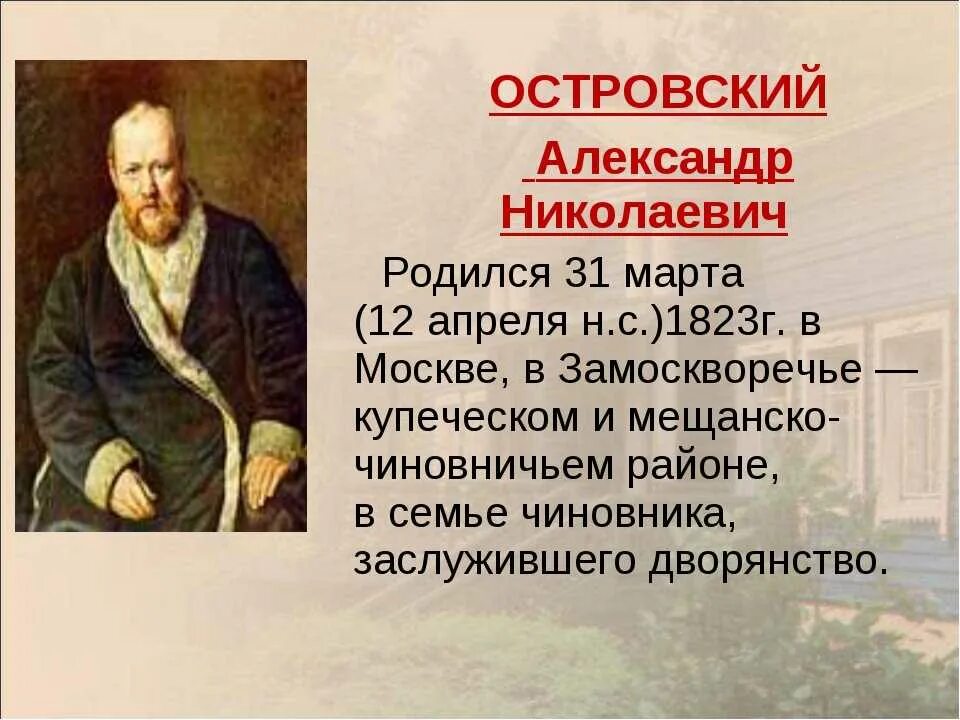 ОСТРОВСКИЙ

Александр Николаевич

Родился 31 марта (12 апреля н.с.)1823г. в Москве, в Замоскворечье — купеческом и мещанско-чиновничьем районе, в семье чиновника, заслужившего дворянство.